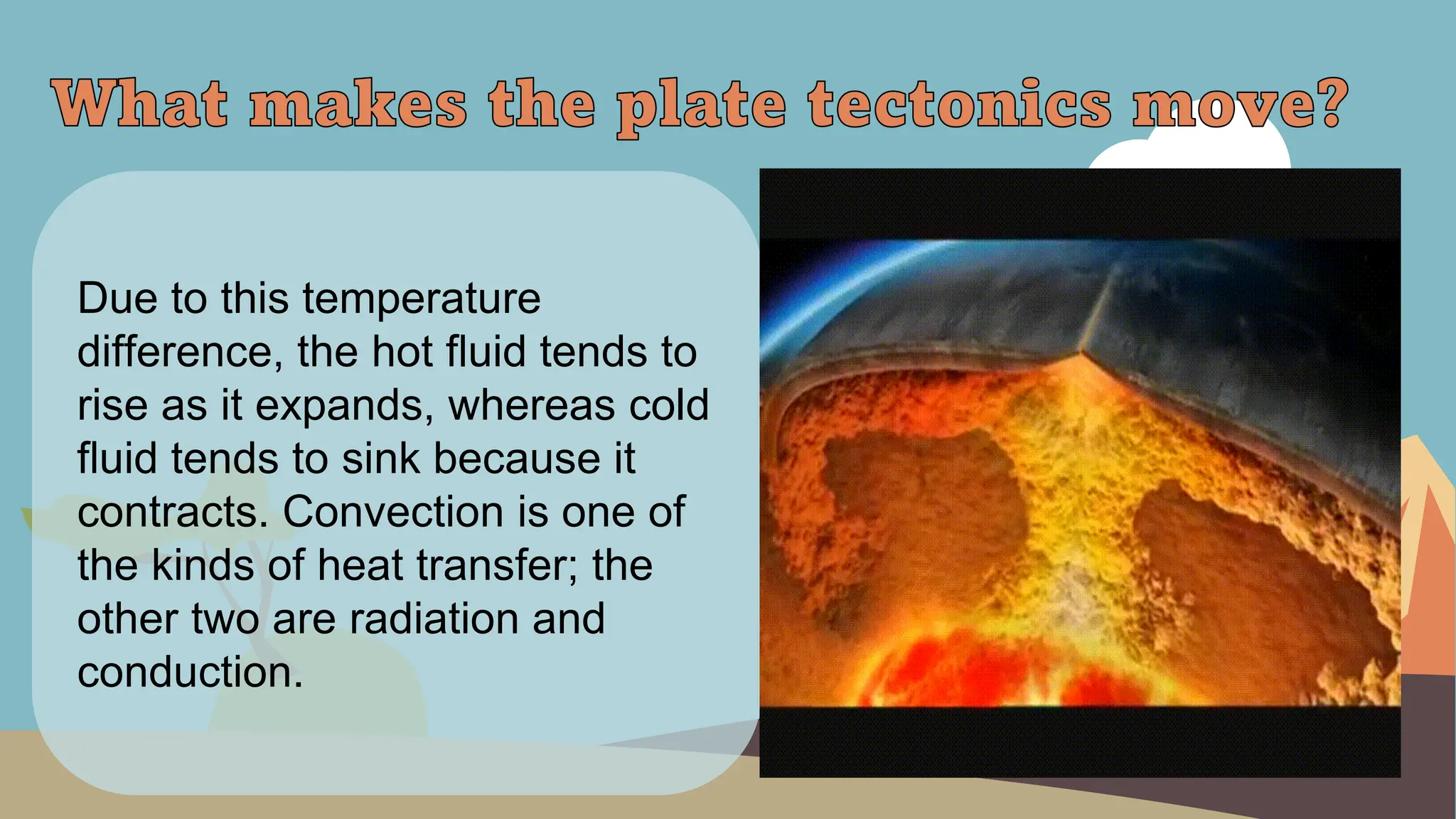 What makes the plate tectonics move?

Due to this temperature difference, the hot fluid tends to rise as it expands, whereas cold fluid tends to sink because it contracts. Convection is one of the kinds of heat transfer; the other two are radiation and conduction.